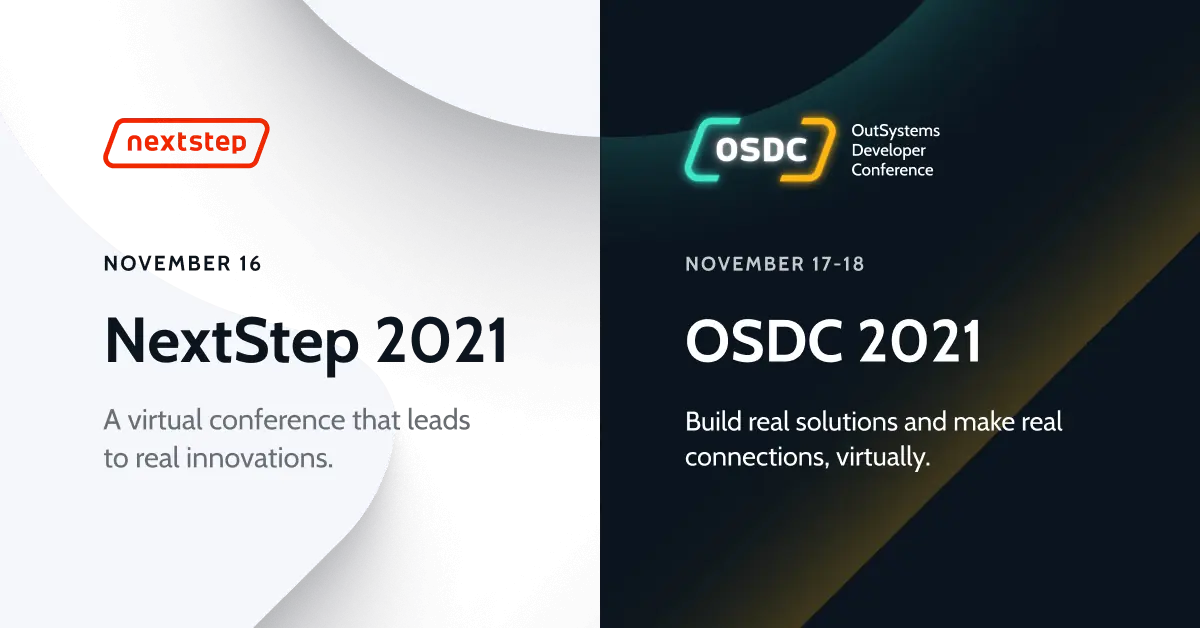 nextstep

NOVEMBER 16

NextStep 2021

A virtual conference that leads to real innovations.

OSDC

OutSystems Developer Conference

NOVEMBER 17-18

OSDC 2021

Build real solutions and make real connections, virtually.